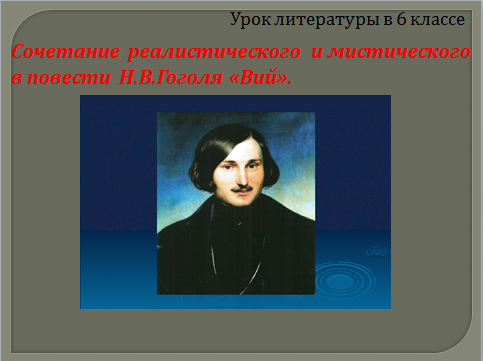 Урок литературы в 6 классе

Сочетание реалистического и мистического в повести Н.В.Гоголя «Вий».